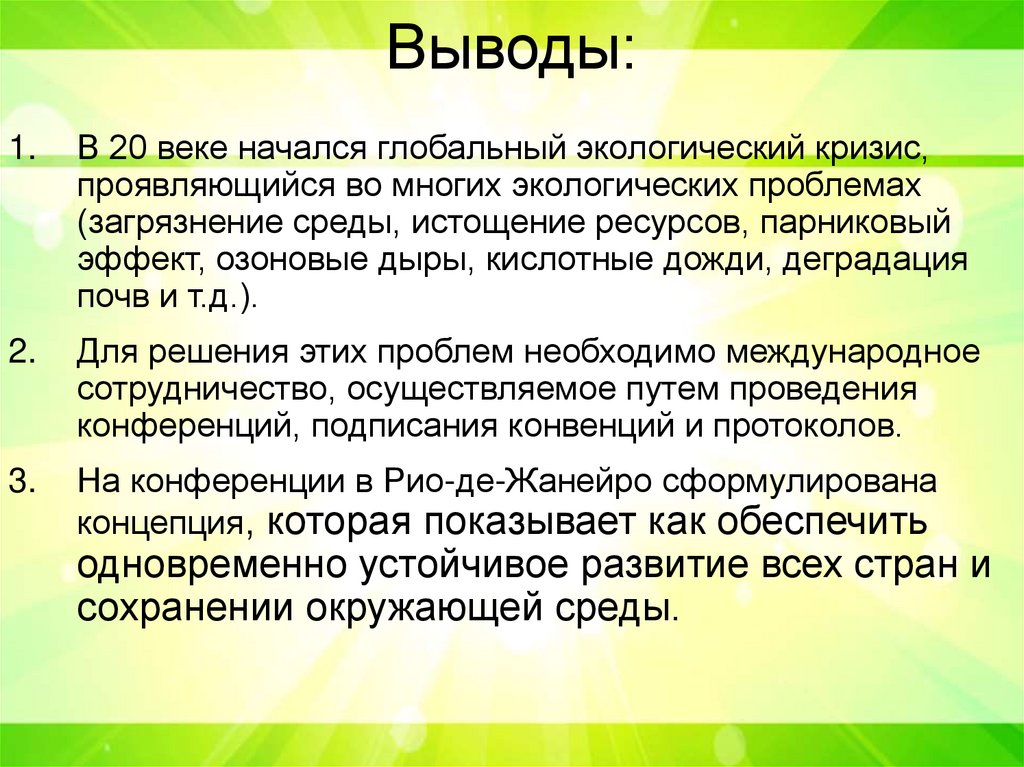 Выводы:

1. В 20 веке начался глобальный экологический кризис, проявляющийся во многих экологических проблемах (загрязнение среды, истощение ресурсов, парниковый эффект, озоновые дыры, кислотные дожди, деградация почв и т.д.).

2. Для решения этих проблем необходимо международное сотрудничество, осуществляемое путем проведения конференций, подписания конвенций и протоколов.

3. На конференции в Рио-де-Жанейро сформулирована концепция, которая показывает как обеспечить одновременно устойчивое развитие всех стран и сохранении окружающей среды.